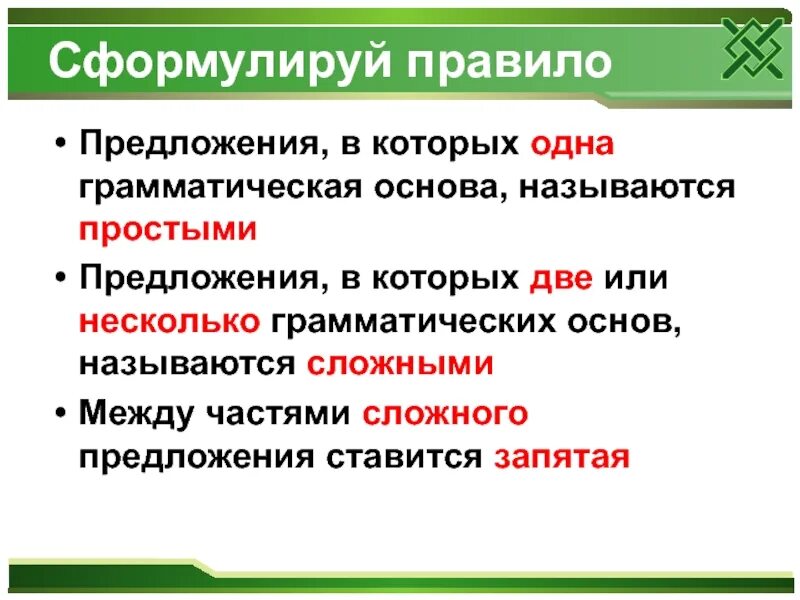 Сформулируй правило

• Предложения, в которых одна грамматическая основа, называются простыми

• Предложения, в которых две или несколько грамматических основ, называются сложными

• Между частями сложного предложения ставится запятая